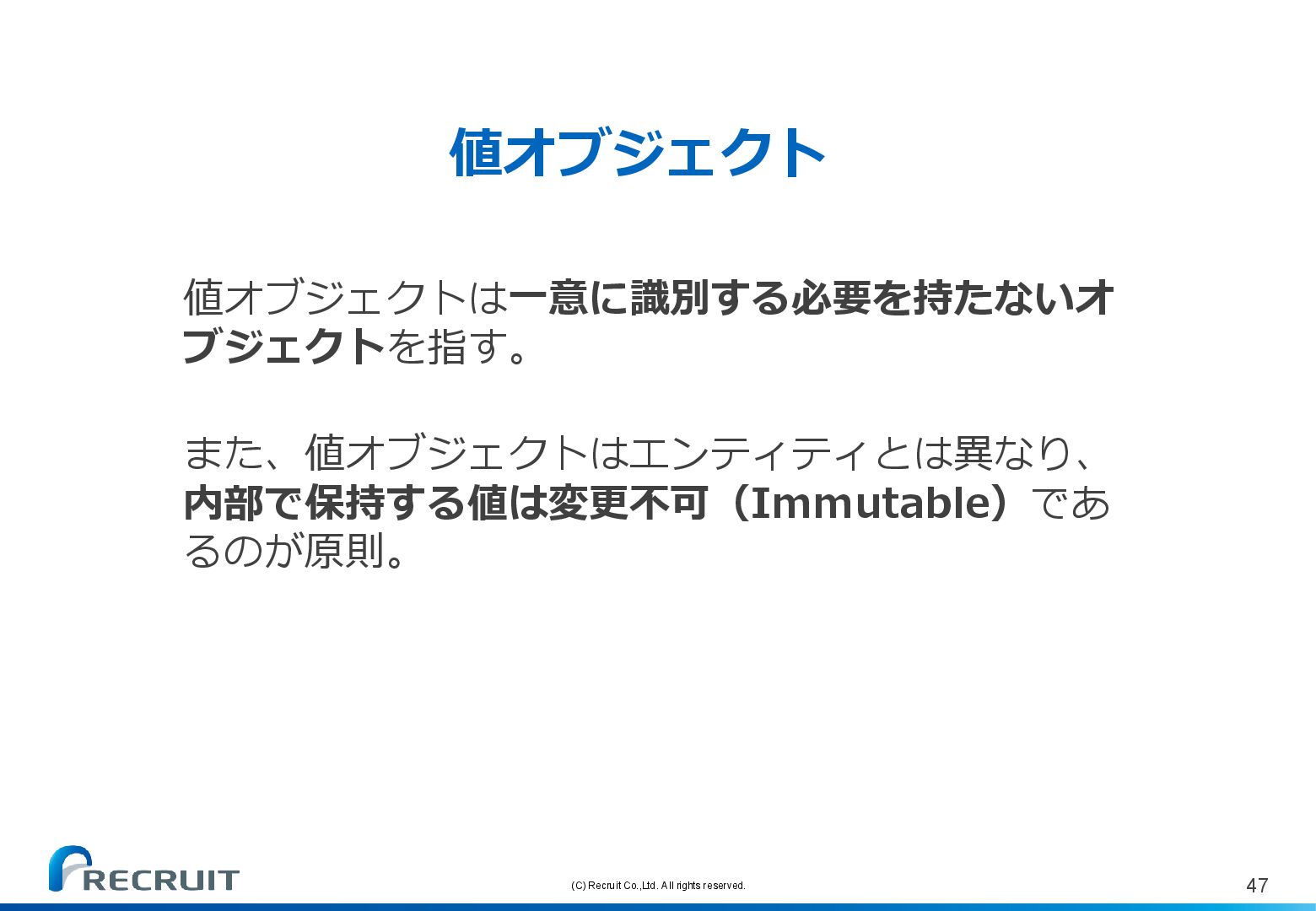 値オブジェクト

値オブジェクトは一意に識別する必要を持たないオブジェクトを指す。

また、値オブジェクトはエンティティとは異なり、内部で保持する値は変更不可（Immutable）であるのが原則。

RECRUIT

(C) Recruit Co.,Ltd. All rights reserved.

47